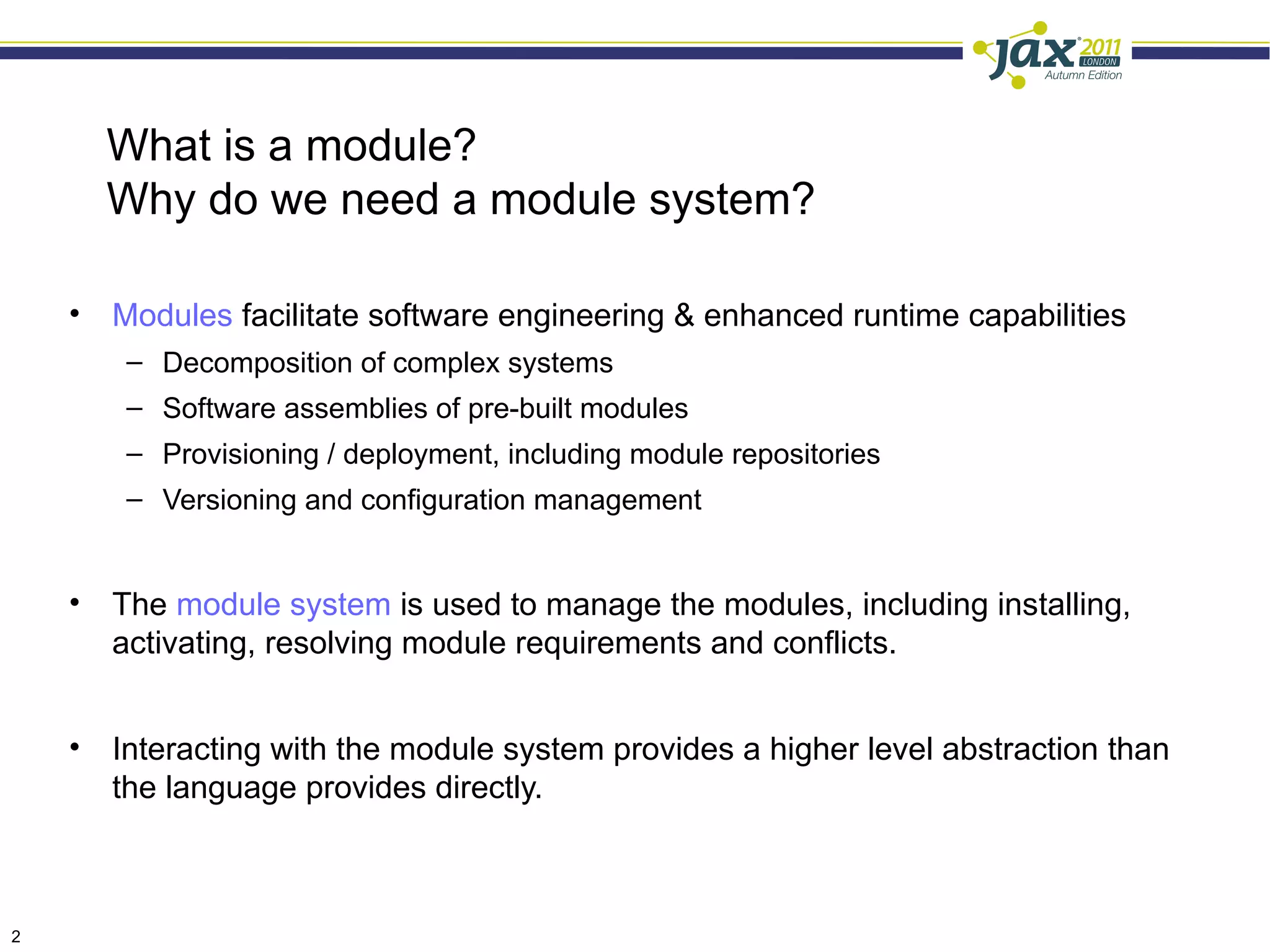 jax 2011 LONDON Autumn Edition

What is a module?
Why do we need a module system?

• Modules facilitate software engineering & enhanced runtime capabilities
– Decomposition of complex systems
– Software assemblies of pre-built modules
– Provisioning / deployment, including module repositories
– Versioning and configuration management

• The module system is used to manage the modules, including installing, activating, resolving module requirements and conflicts.

• Interacting with the module system provides a higher level abstraction than the language provides directly.

2